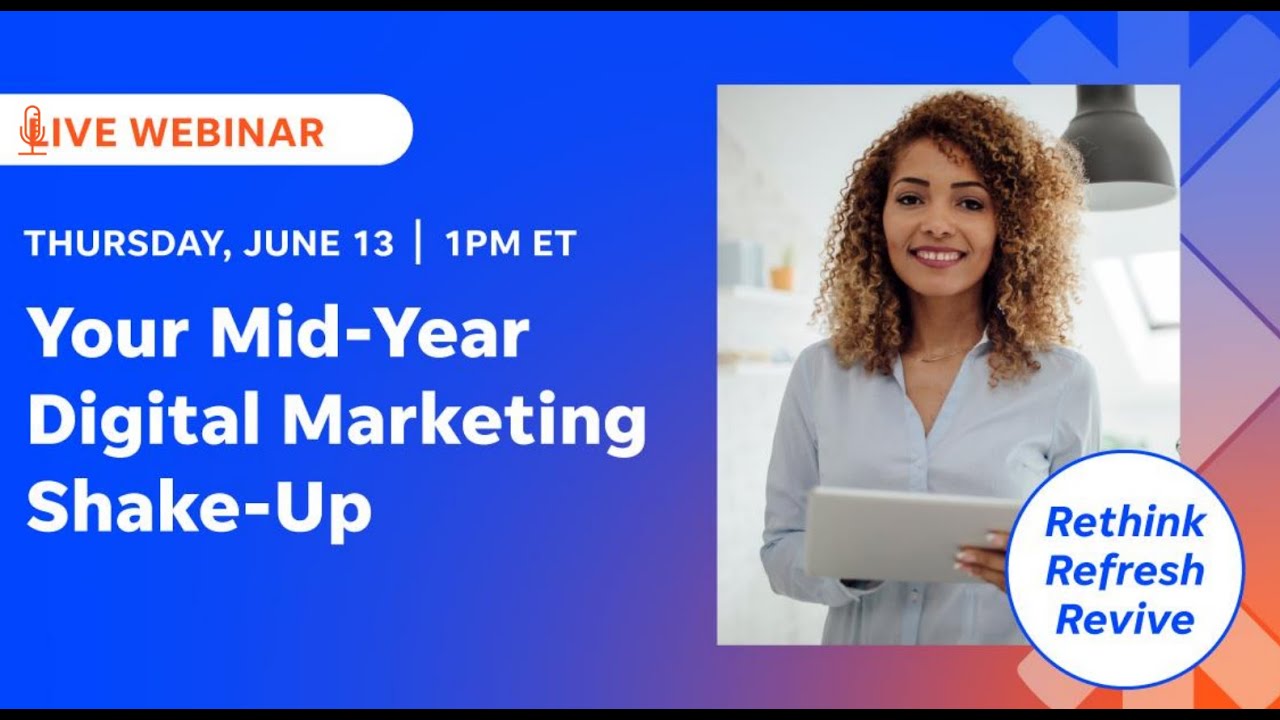 LIVE WEBINAR

THURSDAY, JUNE 13 | 1PM ET

Your Mid-Year Digital Marketing Shake-Up

Rethink
Refresh
Revive